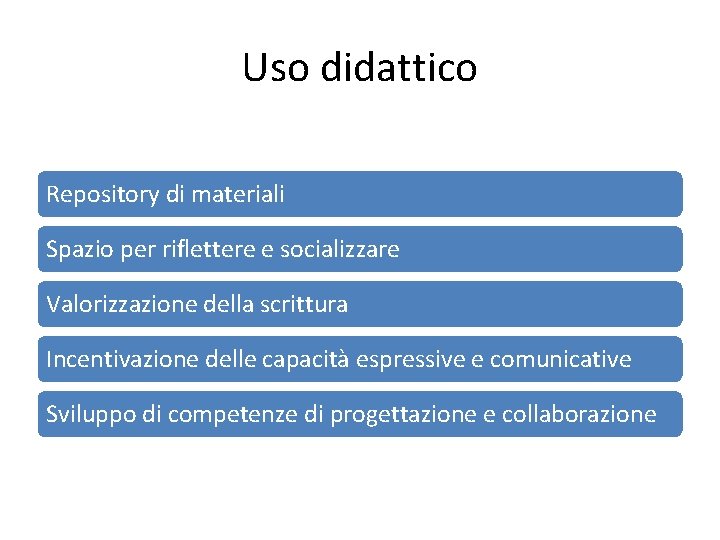 Uso didattico

Repository di materiali

Spazio per riflettere e socializzare

Valorizzazione della scrittura

Incentivazione delle capacità espressive e comunicative

Sviluppo di competenze di progettazione e collaborazione